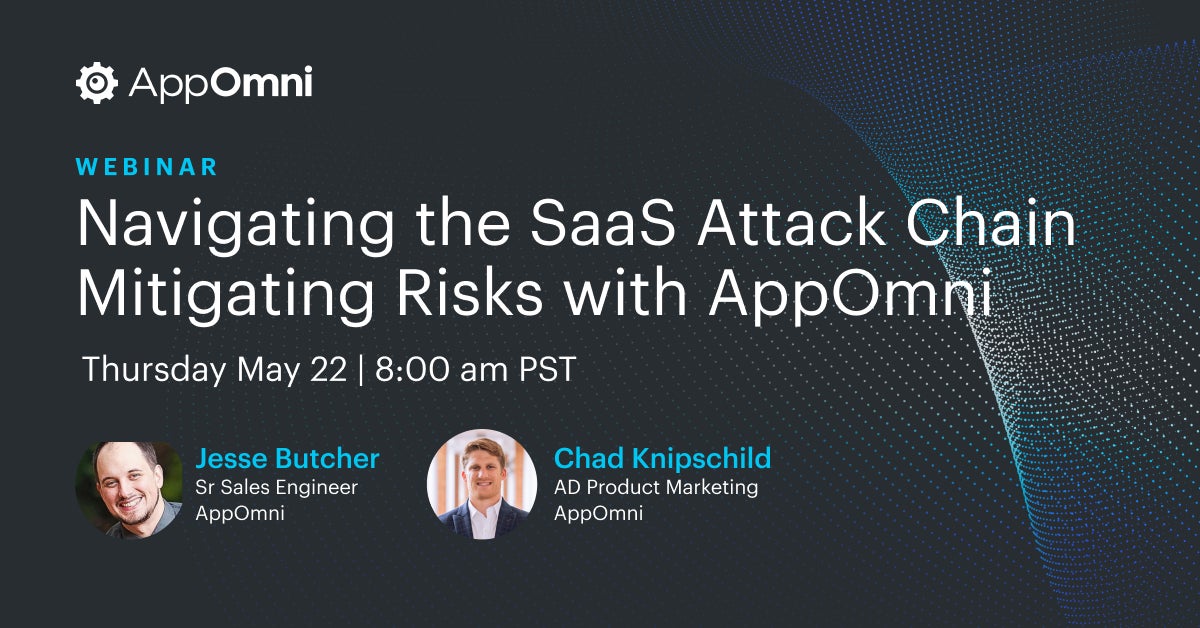 AppOmni

WEBINAR

Navigating the SaaS Attack Chain Mitigating Risks with AppOmni

Thursday May 22 | 8:00 am PST

Jesse Butcher
Sr Sales Engineer
AppOmni

Chad Knipschild
AD Product Marketing
AppOmni